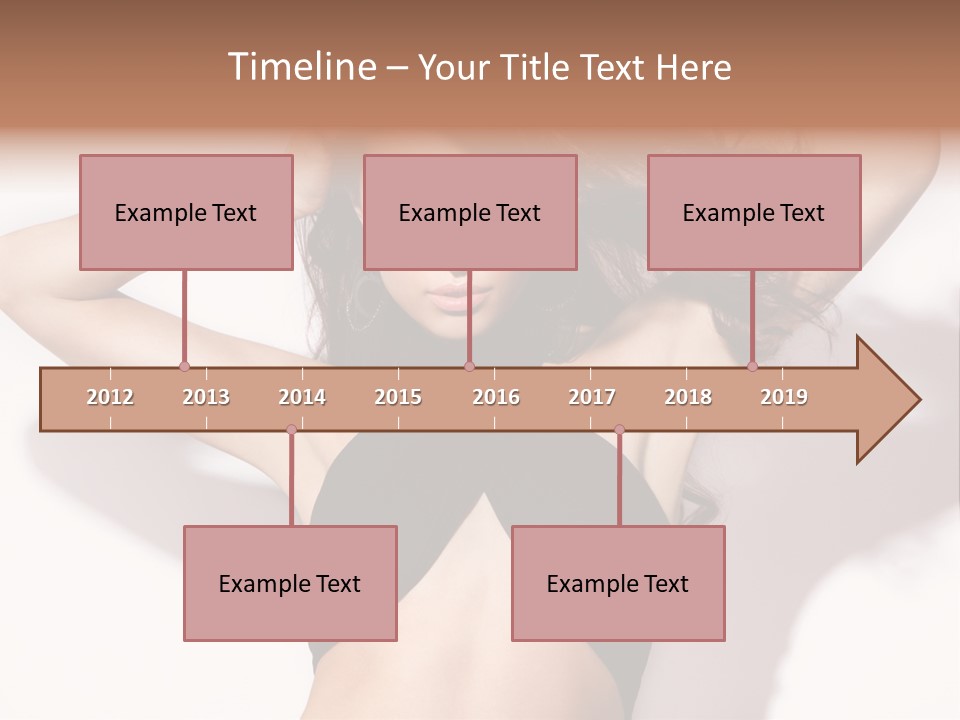 Timeline – Your Title Text Here

Example Text

Example Text

Example Text

2012 2013 2014 2015 2016 2017 2018 2019

Example Text

Example Text